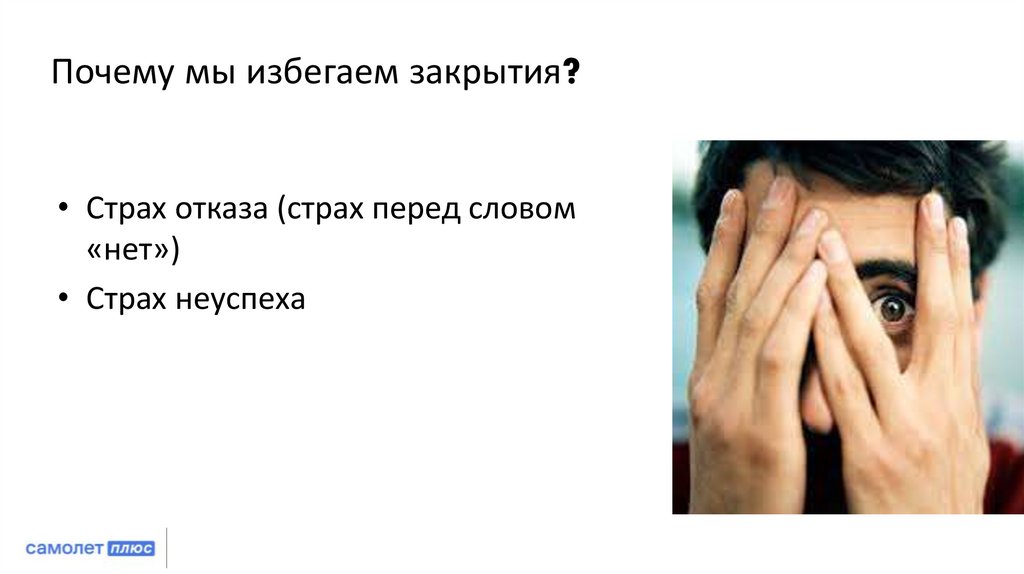 Почему мы избегаем закрытия?

• Страх отказа (страх перед словом «нет»)
• Страх неуспеха

самолет плюс